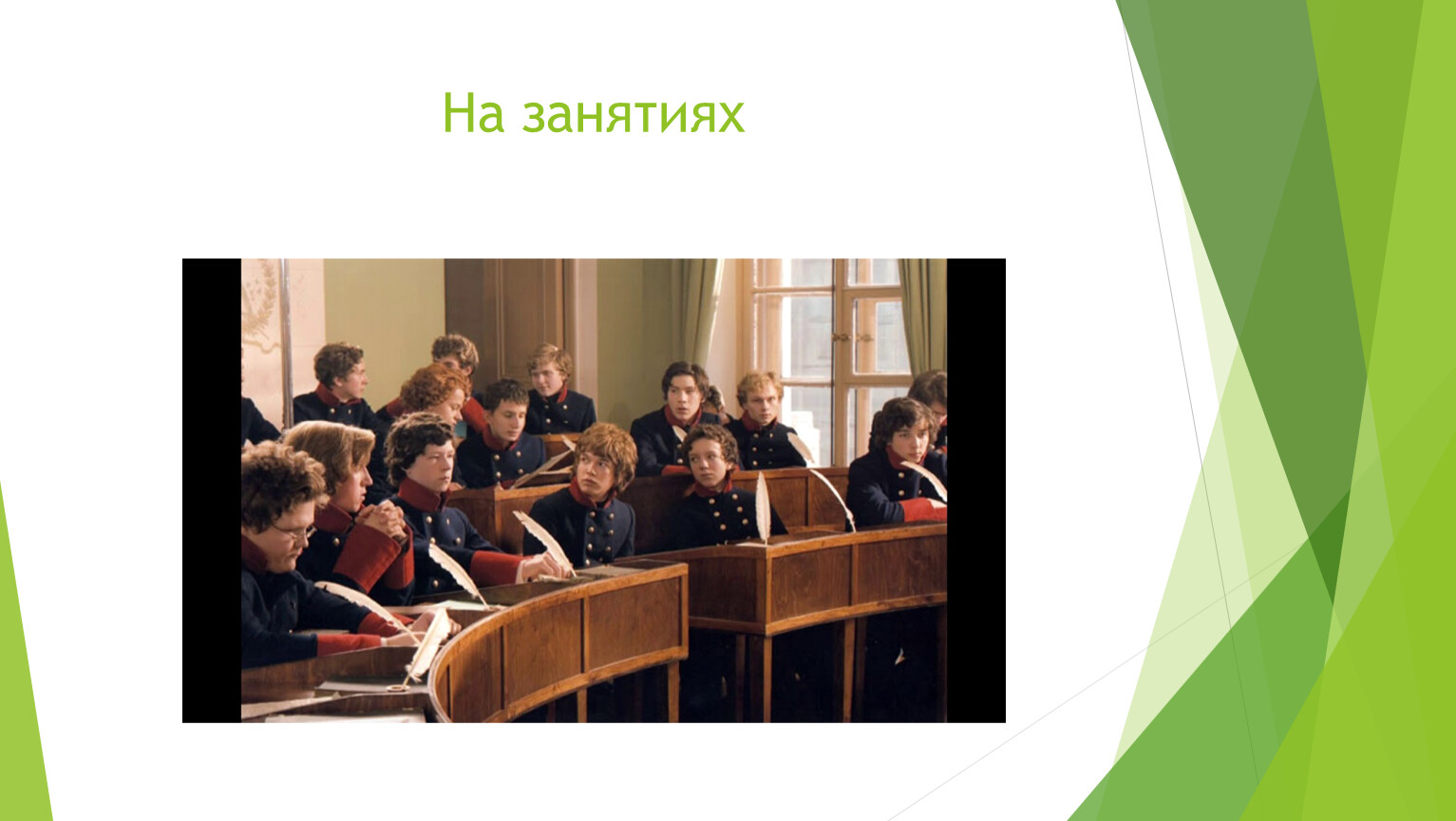 На занятиях